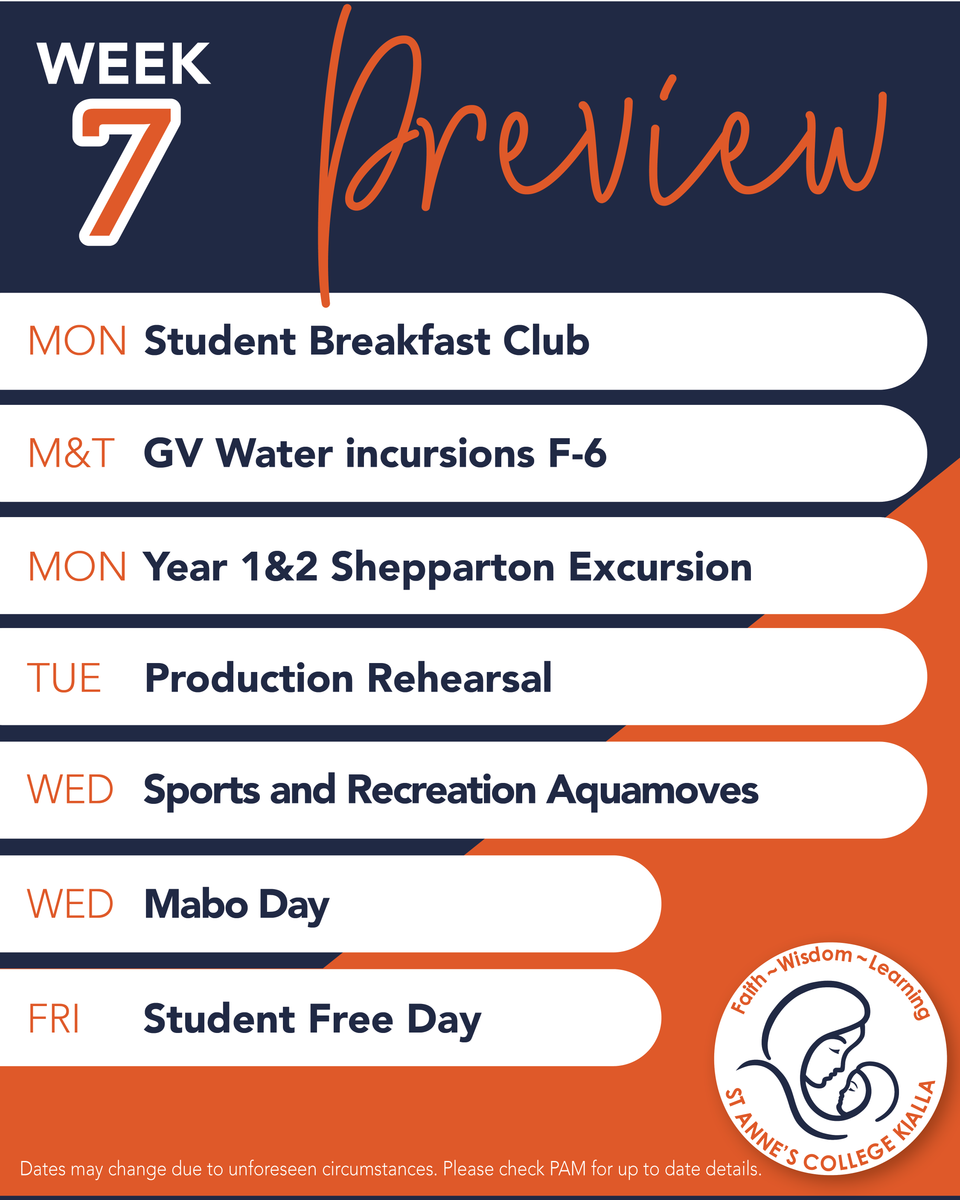 WEEK 7 Preview

MON Student Breakfast Club

M&T GV Water incursions F-6

MON Year 1&2 Shepparton Excursion

TUE Production Rehearsal

WED Sports and Recreation Aquamoves

WED Mabo Day

FRI Student Free Day

Faith ~ Wisdom ~ Learning
ST ANNE'S COLLEGE KIALLA

Dates may change due to unforeseen circumstances. Please check PAM for up to date details.